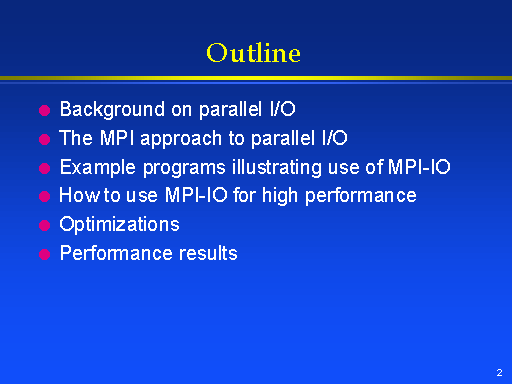 Outline

- Background on parallel I/O
- The MPI approach to parallel I/O
- Example programs illustrating use of MPI-IO
- How to use MPI-IO for high performance
- Optimizations
- Performance results

2